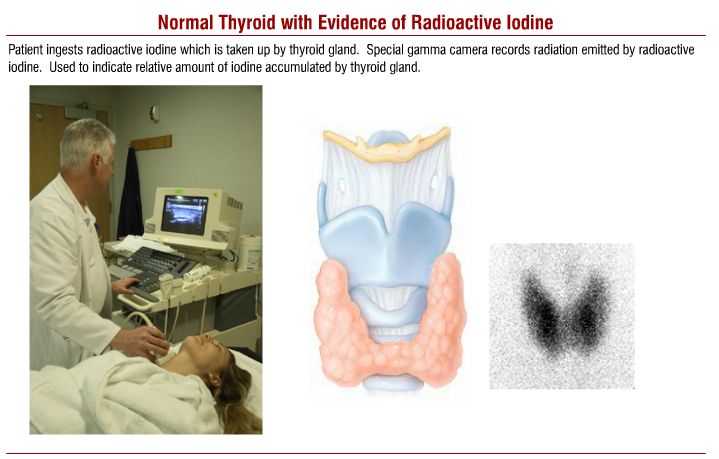 Normal Thyroid with Evidence of Radioactive Iodine

Patient ingests radioactive iodine which is taken up by thyroid gland. Special gamma camera records radiation emitted by radioactive iodine. Used to indicate relative amount of iodine accumulated by thyroid gland.